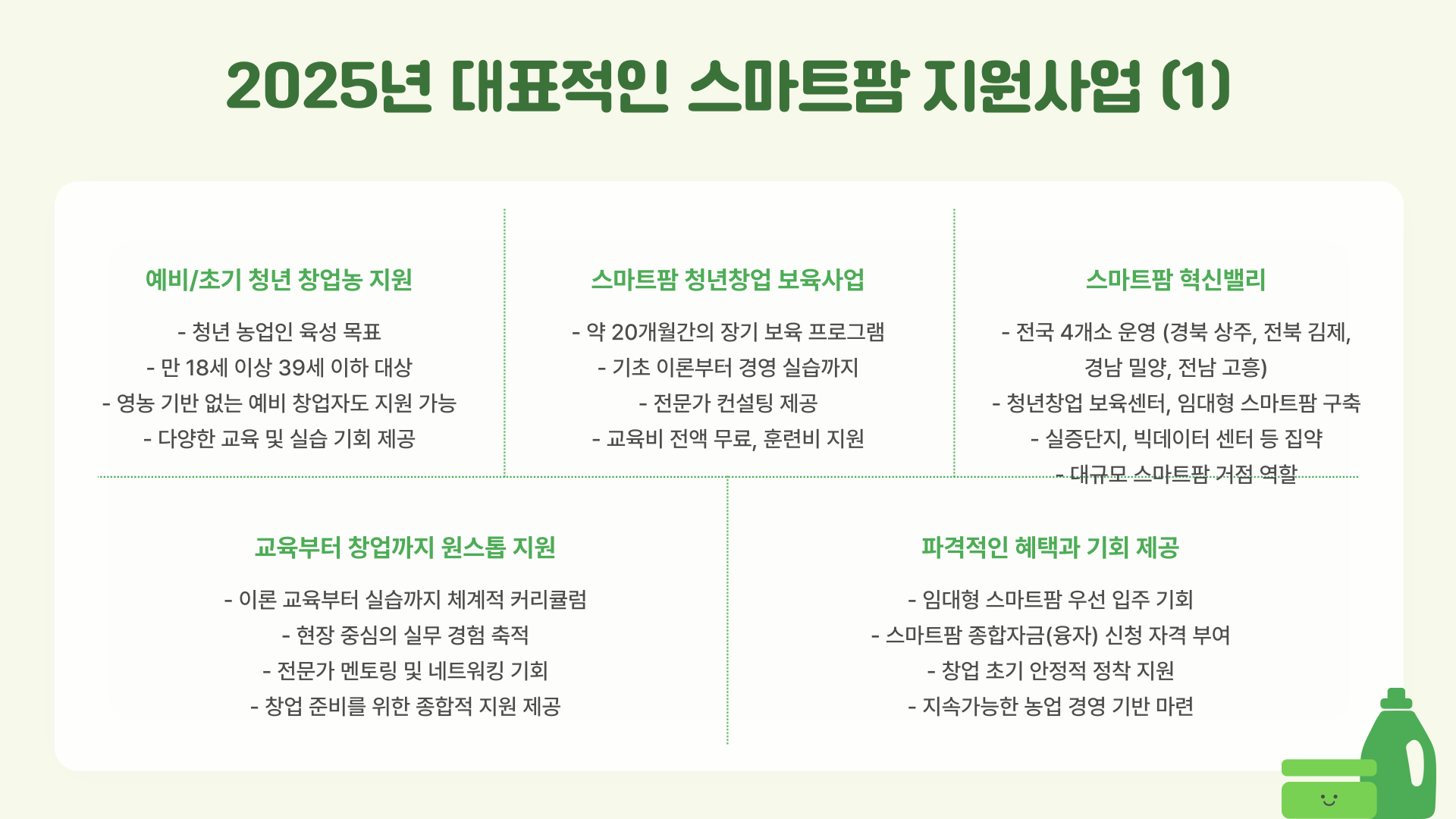 2025년 대표적인 스마트팜 지원사업 (1)

예비/초기 청년 창업농 지원

- 청년 농업인 육성 목표
- 만 18세 이상 39세 이하 대상
- 영농 기반 없는 예비 창업자도 지원 가능
- 다양한 교육 및 실습 기회 제공

스마트팜 청년창업 보육사업

- 약 20개월간의 장기 보육 프로그램
- 기초 이론부터 경영 실습까지
- 전문가 컨설팅 제공
- 교육비 전액 무료, 훈련비 지원

스마트팜 혁신밸리

- 전국 4개소 운영 (경북 상주, 전북 김제, 경남 밀양, 전남 고흥)
- 청년창업 보육센터, 임대형 스마트팜 구축
- 실증단지, 빅데이터 센터 등 집약
- 대규모 스마트팜 거점 역할

교육부터 창업까지 원스톱 지원

- 이론 교육부터 실습까지 체계적 커리큘럼
- 현장 중심의 실무 경험 축적
- 전문가 멘토링 및 네트워킹 기회
- 창업 준비를 위한 종합적 지원 제공

파격적인 혜택과 기회 제공

- 임대형 스마트팜 우선 입주 기회
- 스마트팜 종합자금(융자) 신청 자격 부여
- 창업 초기 안정적 정착 지원
- 지속가능한 농업 경영 기반 마련